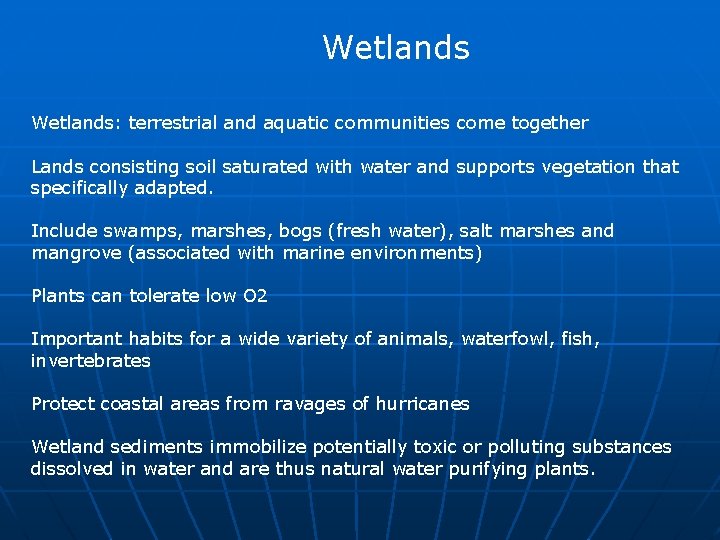 Wetlands

Wetlands: terrestrial and aquatic communities come together

Lands consisting soil saturated with water and supports vegetation that specifically adapted.

Include swamps, marshes, bogs (fresh water), salt marshes and mangrove (associated with marine environments)

Plants can tolerate low O2

Important habits for a wide variety of animals, waterfowl, fish, invertebrates

Protect coastal areas from ravages of hurricanes

Wetland sediments immobilize potentially toxic or polluting substances dissolved in water and are thus natural water purifying plants.